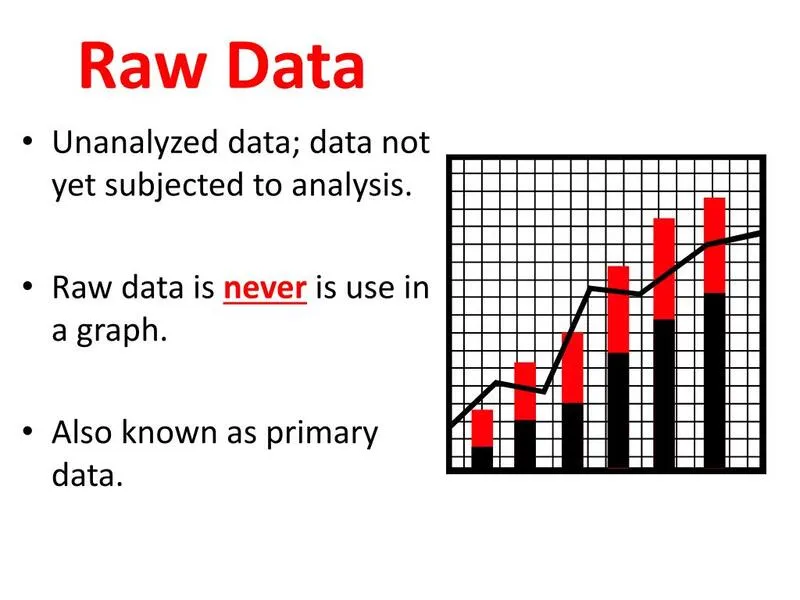 Raw Data

• Unanalyzed data; data not yet subjected to analysis.

• Raw data is never is use in a graph.

• Also known as primary data.